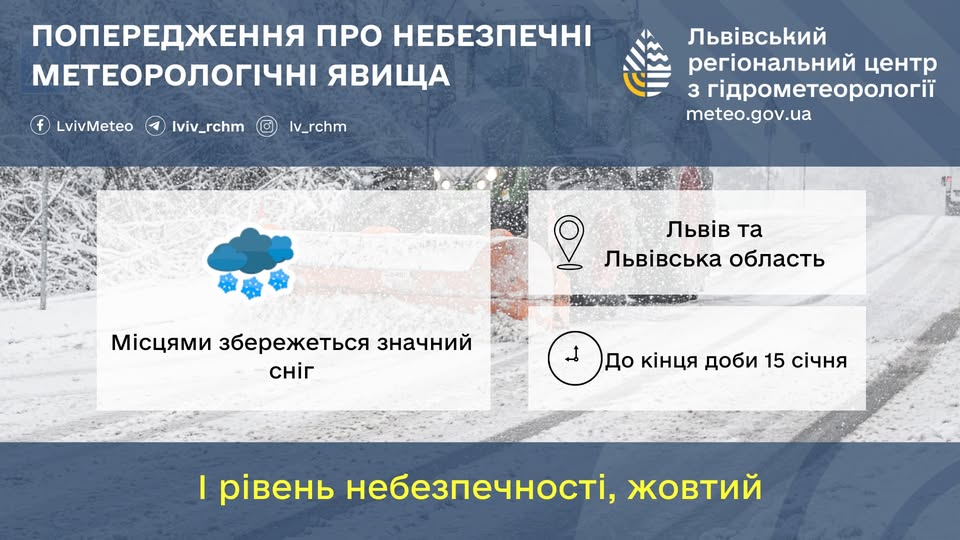 ПОПЕРЕДЖЕННЯ ПРО НЕБЕЗПЕЧНІ МЕТЕОРОЛОГІЧНІ ЯВИЩА

LvivMeteo lviv_rchm lv_rchm

Львівський регіональний центр з гідрометеорології
meteo.gov.ua

Місцями збережеться значний сніг

Львів та Львівська область

До кінця доби 15 січня

І рівень небезпечності, жовтий